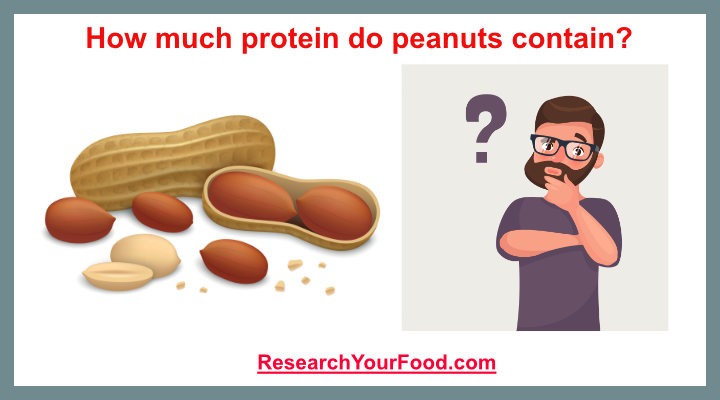 How much protein do peanuts contain?

?

ResearchYourFood.com